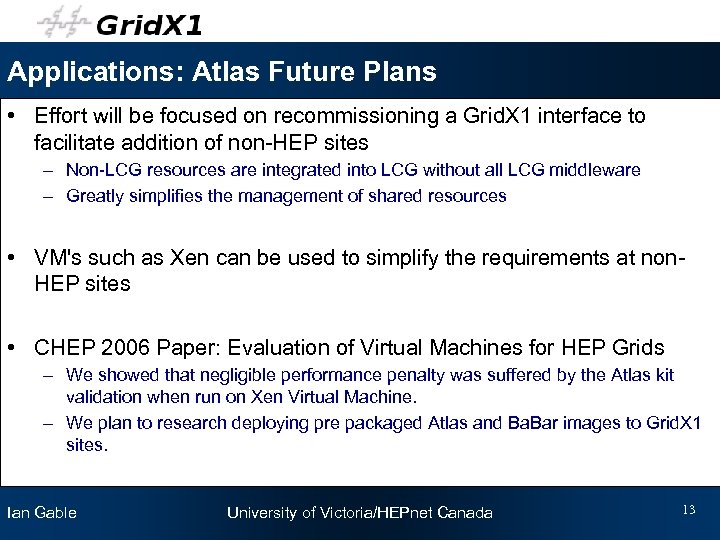 GridX1

Applications: Atlas Future Plans

• Effort will be focused on recommissioning a GridX1 interface to facilitate addition of non-HEP sites
– Non-LCG resources are integrated into LCG without all LCG middleware
– Greatly simplifies the management of shared resources

• VM's such as Xen can be used to simplify the requirements at non-HEP sites

• CHEP 2006 Paper: Evaluation of Virtual Machines for HEP Grids
– We showed that negligible performance penalty was suffered by the Atlas kit validation when run on Xen Virtual Machine.
– We plan to research deploying pre packaged Atlas and BaBar images to GridX1 sites.

Ian Gable

University of Victoria/HEPnet Canada

13